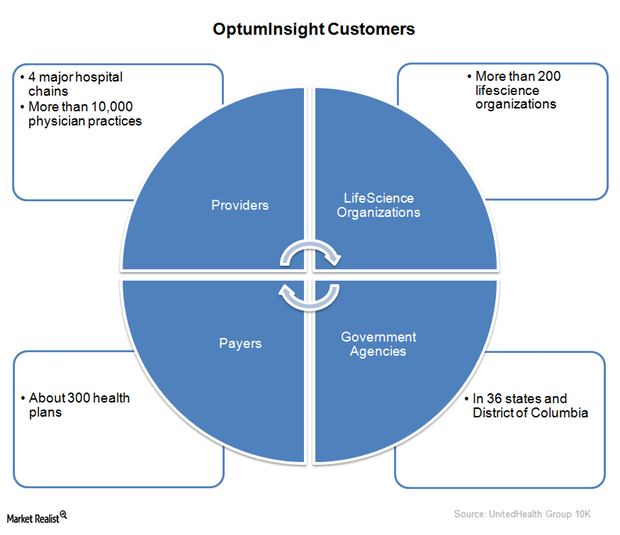 OptumInsight Customers

• 4 major hospital chains
• More than 10,000 physician practices

• More than 200 lifescience organizations

Providers

LifeScience Organizations

Payers

Government Agencies

• About 300 health plans

• In 36 states and District of Columbia

Market Realist

Source: UnitedHealth Group 10K